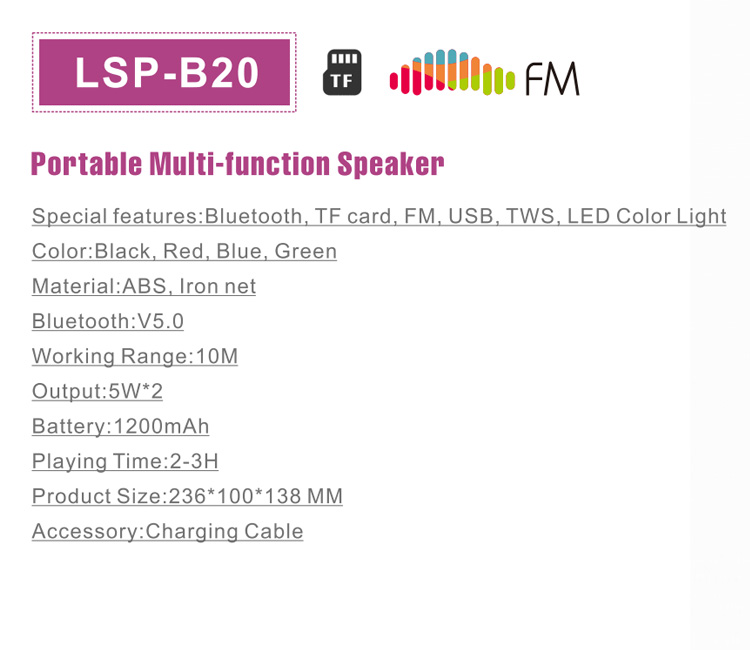 LSP-B20

TF

FM

Portable Multi-function Speaker

Special features:Bluetooth, TF card, FM, USB, TWS, LED Color Light

Color:Black, Red, Blue, Green

Material:ABS, Iron net

Bluetooth:V5.0

Working Range:10M

Output:5W*2

Battery:1200mAh

Playing Time:2-3H

Product Size:236*100*138 MM

Accessory:Charging Cable